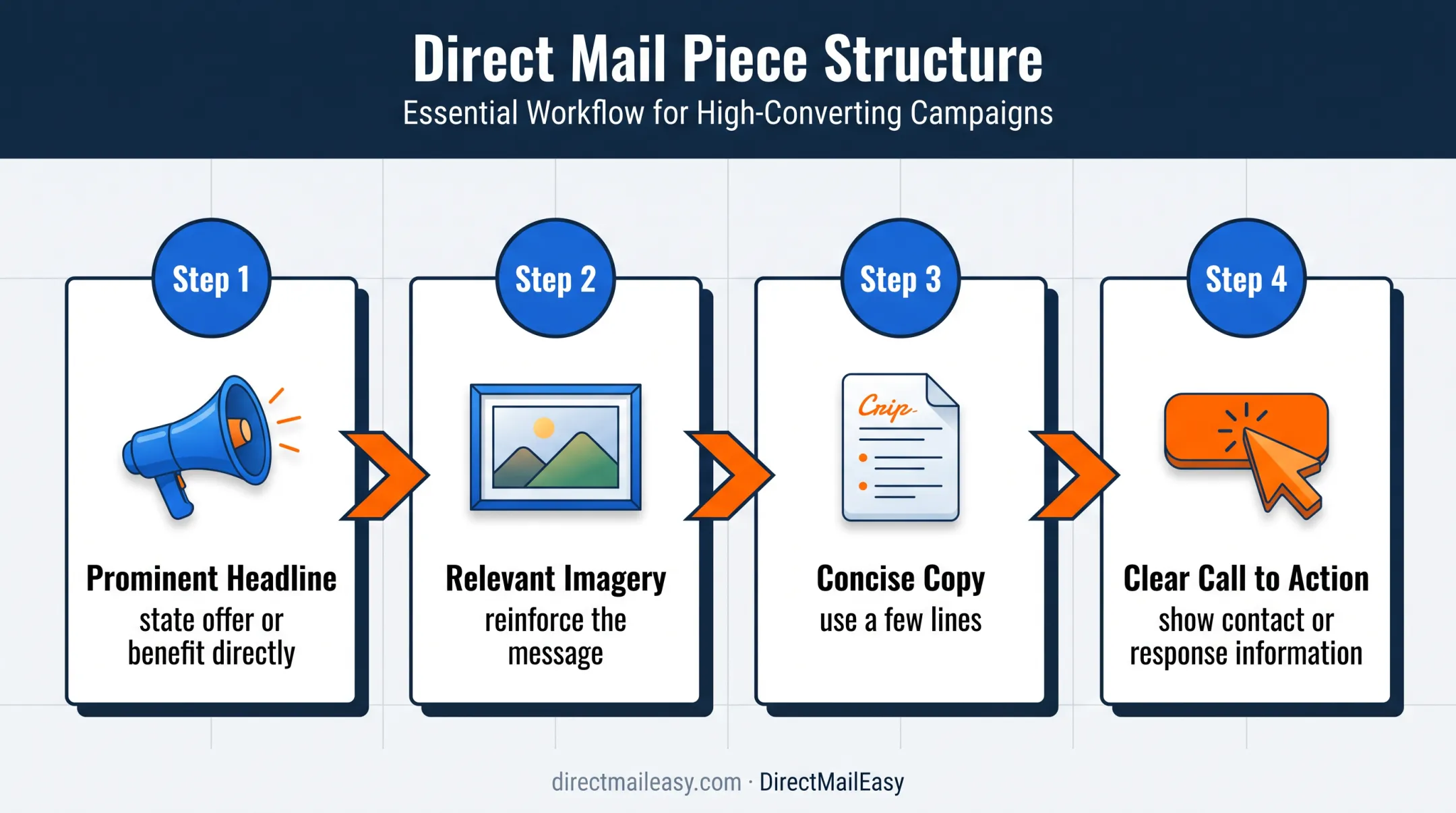 Direct Mail Piece Structure
Essential Workflow for High-Converting Campaigns

Step 1
Prominent Headline
state offer or benefit directly

Step 2
Relevant Imagery
reinforce the message

Step 3
Crip
Concise Copy
use a few lines

Step 4
Clear Call to Action
show contact or response information

directmaileasy.com · DirectMailEasy